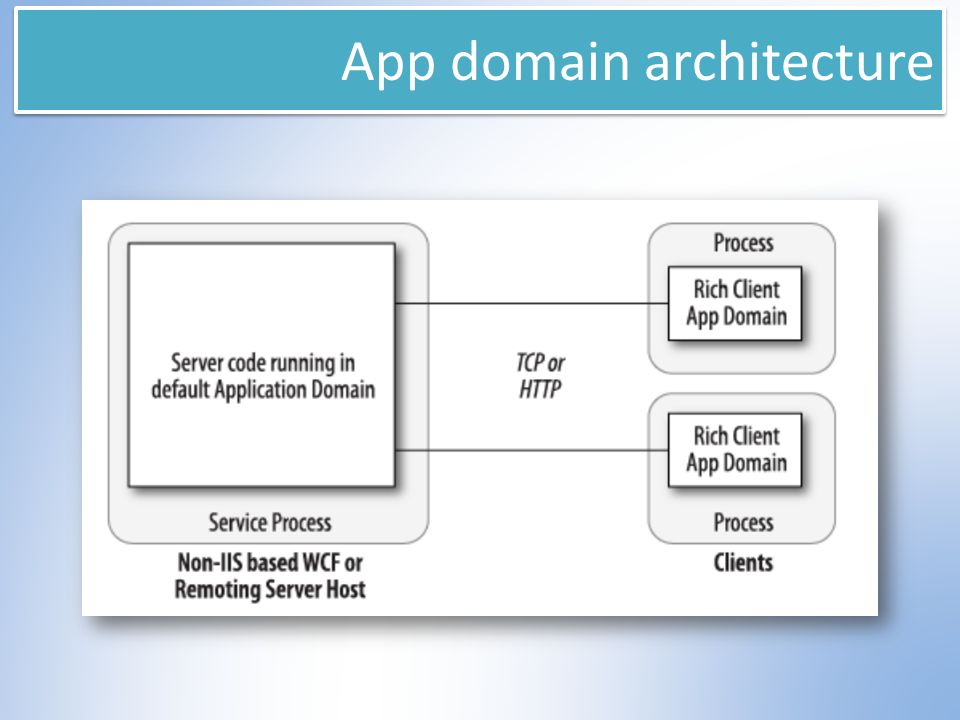 App domain architecture

Server code running in default Application Domain

Service Process

Non-IIS based WCF or Remoting Server Host

TCP or HTTP

Process

Rich Client App Domain

Rich Client App Domain

Process

Clients